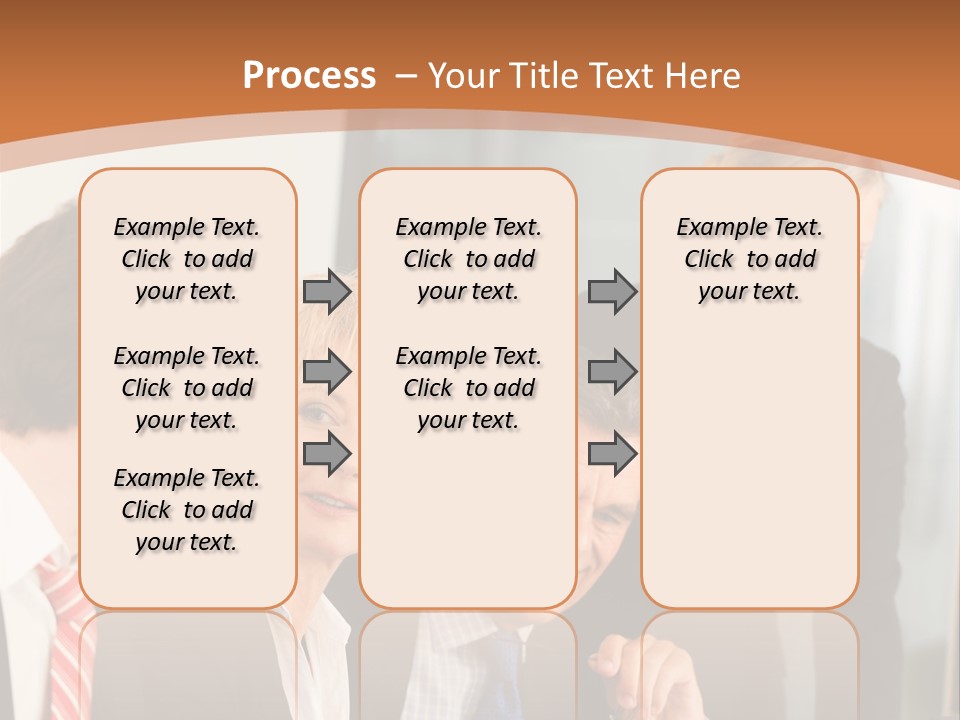 Process – Your Title Text Here

Example Text. Click to add your text.

Example Text. Click to add your text.

Example Text. Click to add your text.

Example Text. Click to add your text.

Example Text. Click to add your text.

Example Text. Click to add your text.